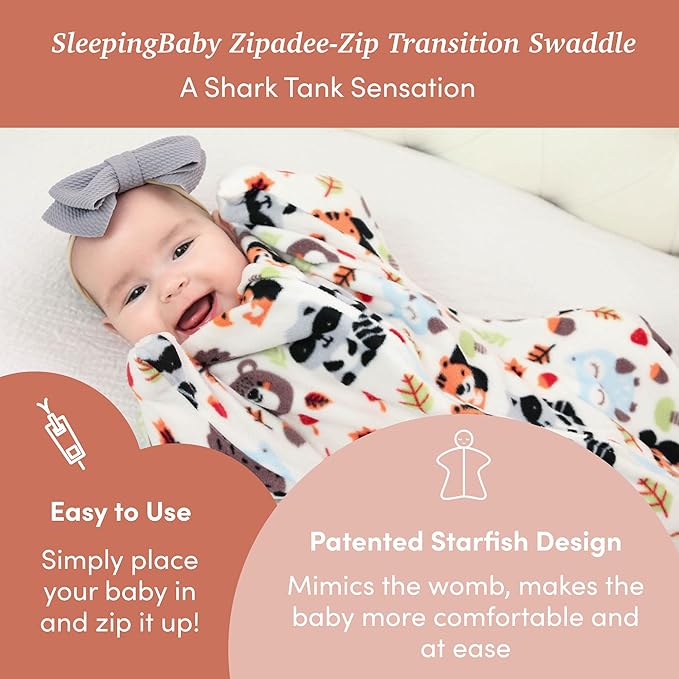 SleepingBaby Zipadee-Zip Transition Swaddle

A Shark Tank Sensation

Easy to Use

Simply place your baby in and zip it up!

Patented Starfish Design

Mimics the womb, makes the baby more comfortable and at ease